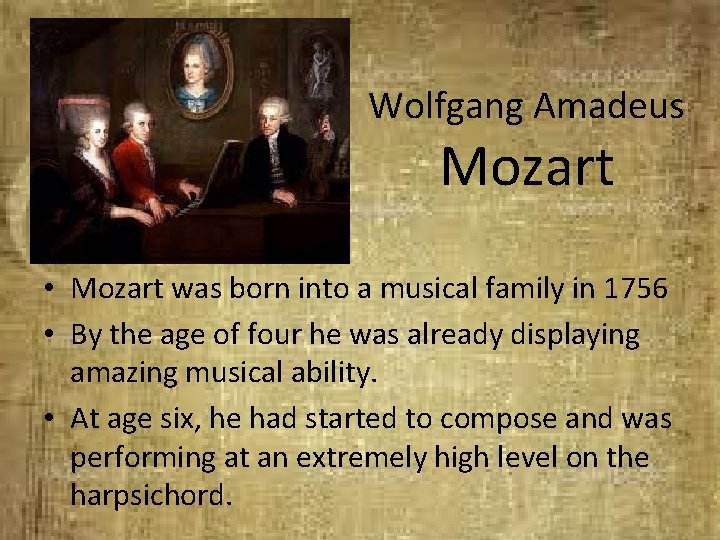 Wolfgang Amadeus
Mozart

• Mozart was born into a musical family in 1756
• By the age of four he was already displaying amazing musical ability.
• At age six, he had started to compose and was performing at an extremely high level on the harpsichord.